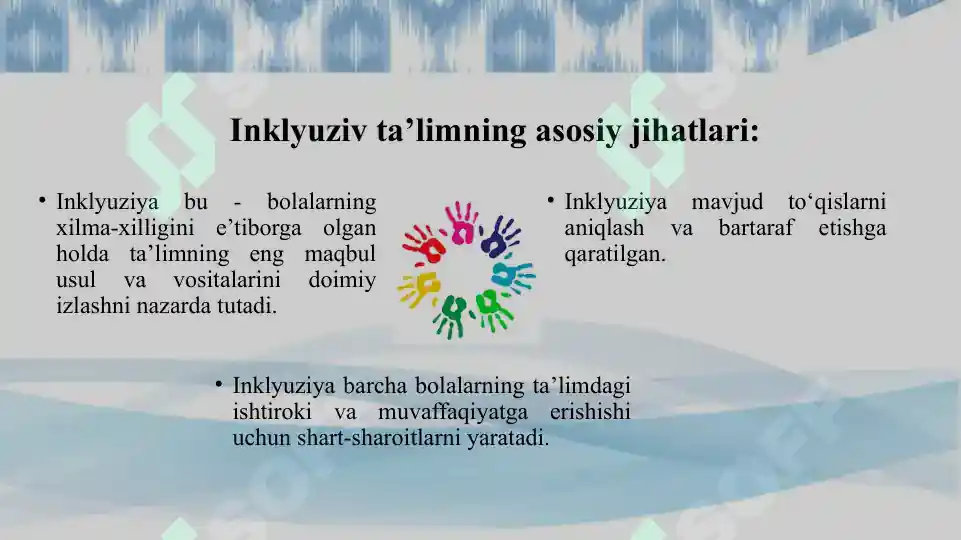 Inklyuziv ta’limning asosiy jihatlari:

• Inklyuziya bu - bolalarning xilma-xilligini e’tiborga olgan holda ta’limning eng maqbul usul va vositalarini doimiy izlashni nazarda tutadi.

• Inklyuziya mavjud to‘qislarni aniqlash va bartaraf etishga qaratilgan.

• Inklyuziya barcha bolalarning ta’limdagi ishtiroki va muvaffaqiyatga erishishi uchun shart-sharoitlarni yaratadi.